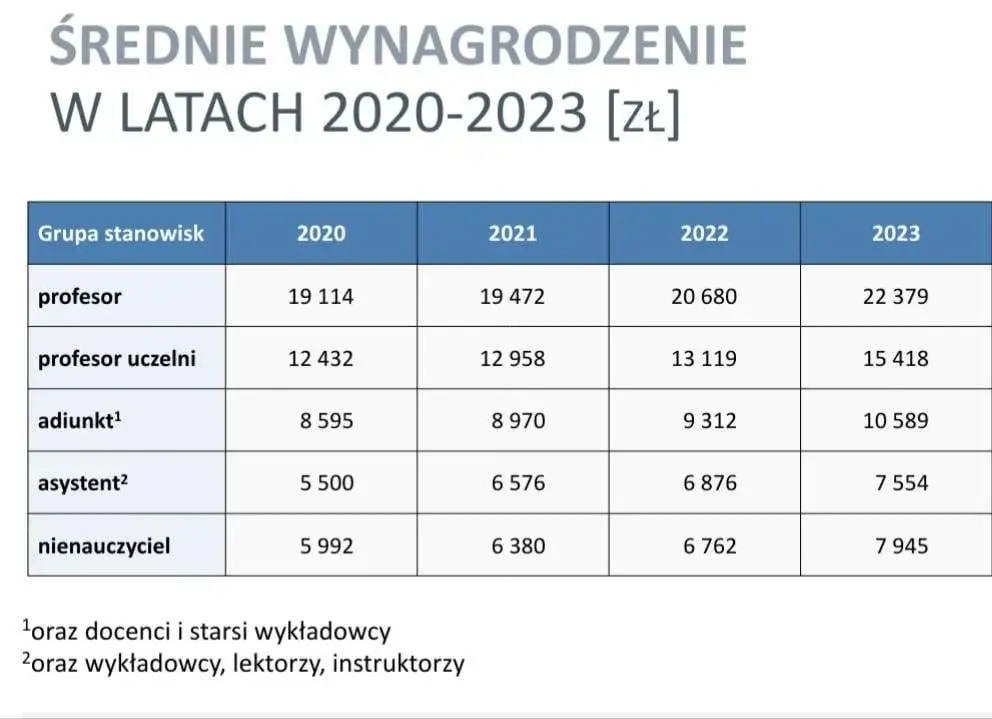 ŚREDNIE WYNAGRODZENIE
W LATACH 2020-2023 [ZŁ]

| Grupa stanowisk | 2020 | 2021 | 2022 | 2023 |
|---|---|---|---|---|
| profesor | 19 114 | 19 472 | 20 680 | 22 379 |
| profesor uczelni | 12 432 | 12 958 | 13 119 | 15 418 |
| adiunkt$^1$ | 8 595 | 8 970 | 9 312 | 10 589 |
| asystent$^2$ | 5 500 | 6 576 | 6 876 | 7 554 |
| nienauczyciel | 5 992 | 6 380 | 6 762 | 7 945 |

$^1$oraz docenci i starsi wykładowcy
$^2$oraz wykładowcy, lektorzy, instruktorzy